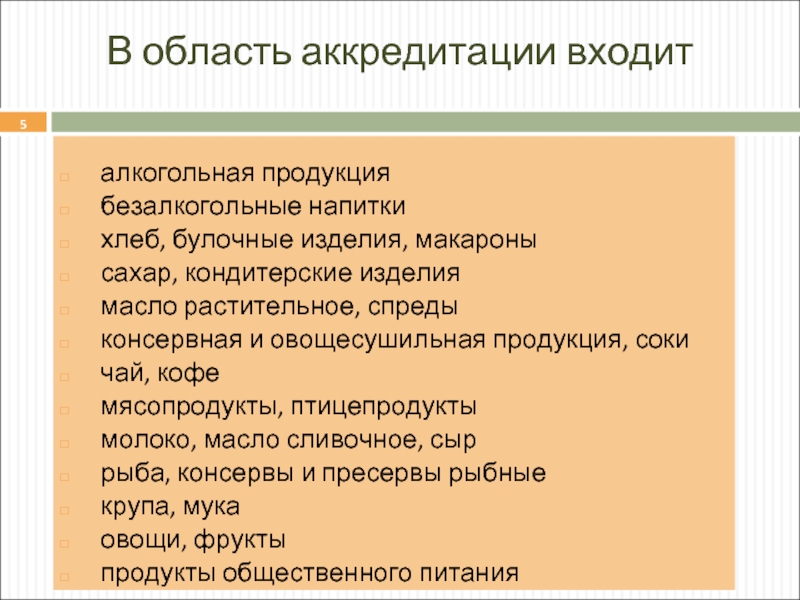 В область аккредитации входит

5

алкогольная продукция
безалкогольные напитки
хлеб, булочные изделия, макароны
сахар, кондитерские изделия
масло растительное, спреды
консервная и овощесушильная продукция, соки
чай, кофе
мясопродукты, птицепродукты
молоко, масло сливочное, сыр
рыба, консервы и пресервы рыбные
крупа, мука
овощи, фрукты
продукты общественного питания